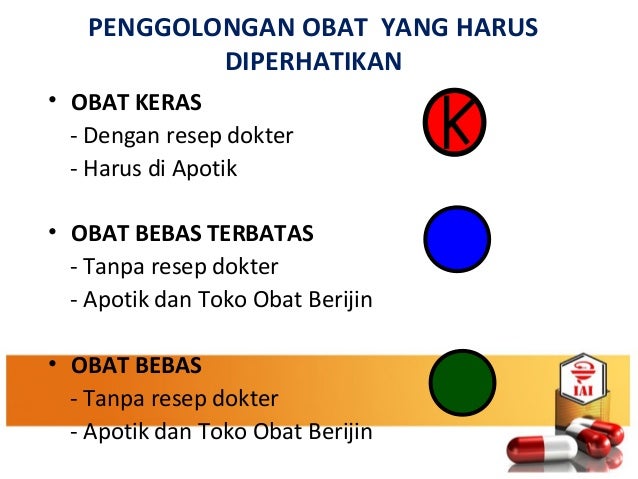 PENGGOLONGAN OBAT YANG HARUS DIPERHATIKAN

• OBAT KERAS
- Dengan resep dokter
- Harus di Apotik

K

• OBAT BEBAS TERBATAS
- Tanpa resep dokter
- Apotik dan Toko Obat Berijin

• OBAT BEBAS
- Tanpa resep dokter
- Apotik dan Toko Obat Berijin

IAI